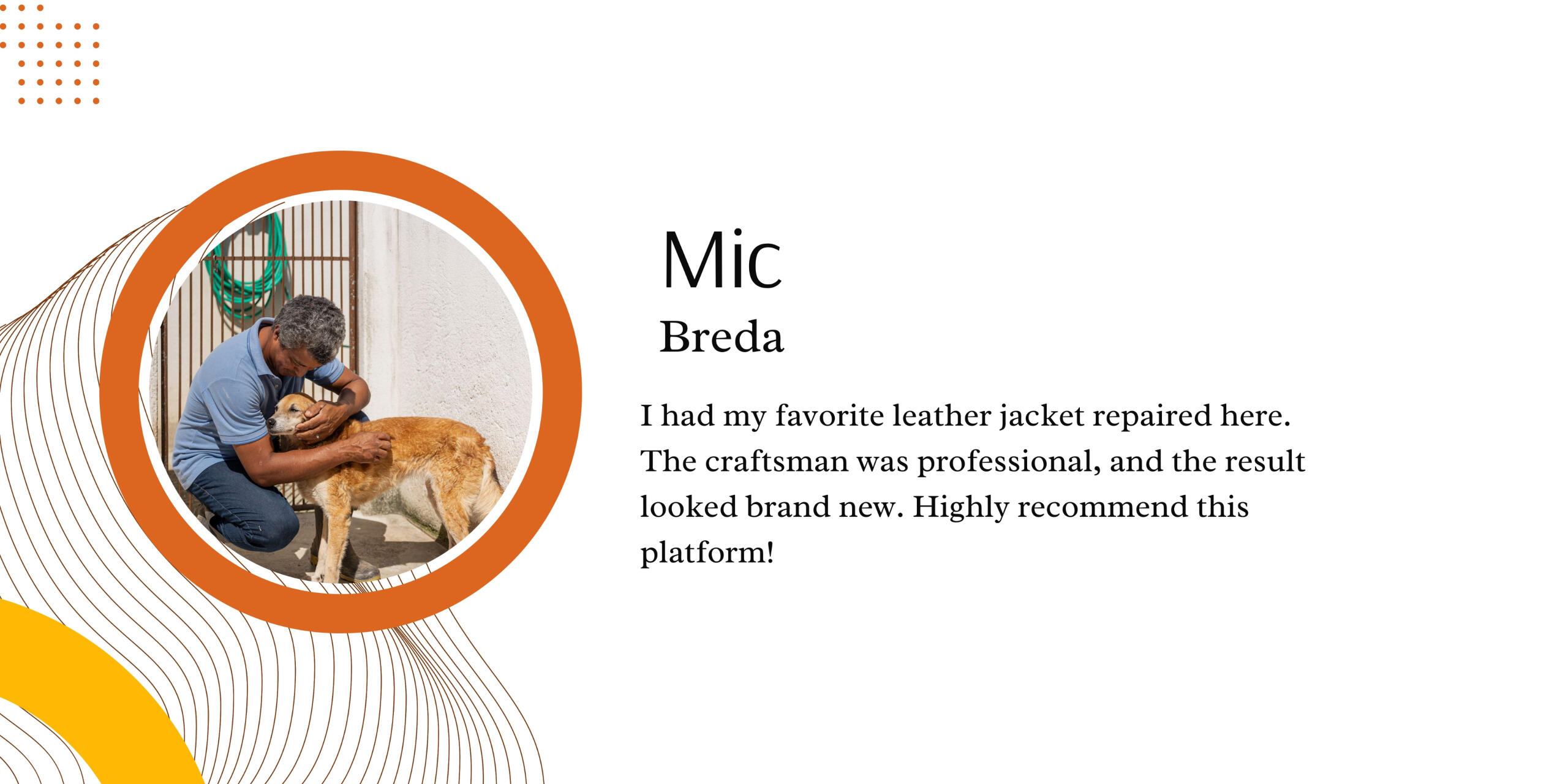 Mic

Breda

I had my favorite leather jacket repaired here. The craftsman was professional, and the result looked brand new. Highly recommend this platform!